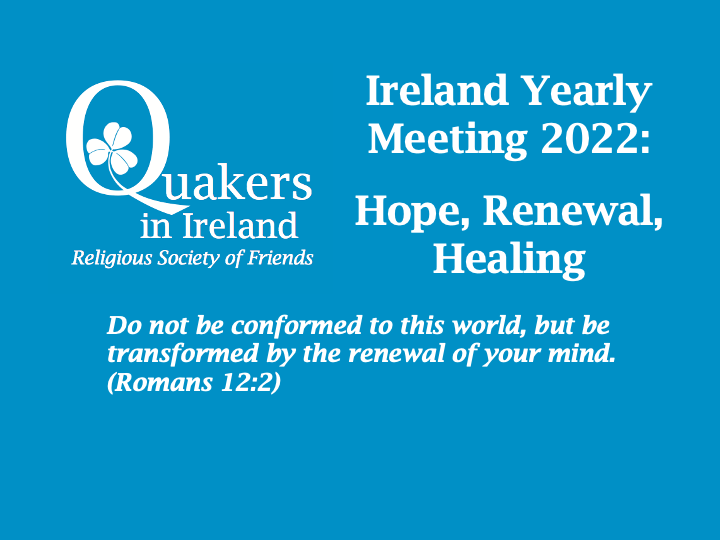 Quakers in Ireland
Religious Society of Friends

Ireland Yearly Meeting 2022:

Hope, Renewal, Healing

Do not be conformed to this world, but be transformed by the renewal of your mind. (Romans 12:2)